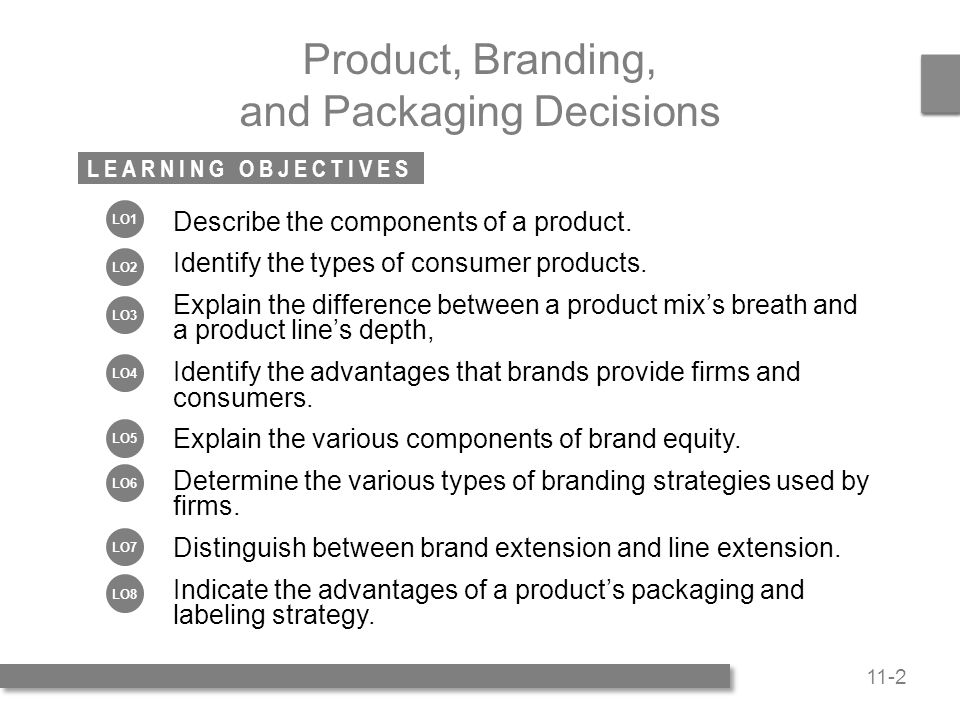 Product, Branding, and Packaging Decisions

LEARNING OBJECTIVES

LO1 Describe the components of a product.

LO2 Identify the types of consumer products.

LO3 Explain the difference between a product mix's breath and a product line's depth,

LO4 Identify the advantages that brands provide firms and consumers.

LO5 Explain the various components of brand equity.

LO6 Determine the various types of branding strategies used by firms.

LO7 Distinguish between brand extension and line extension.

LO8 Indicate the advantages of a product's packaging and labeling strategy.

11-2